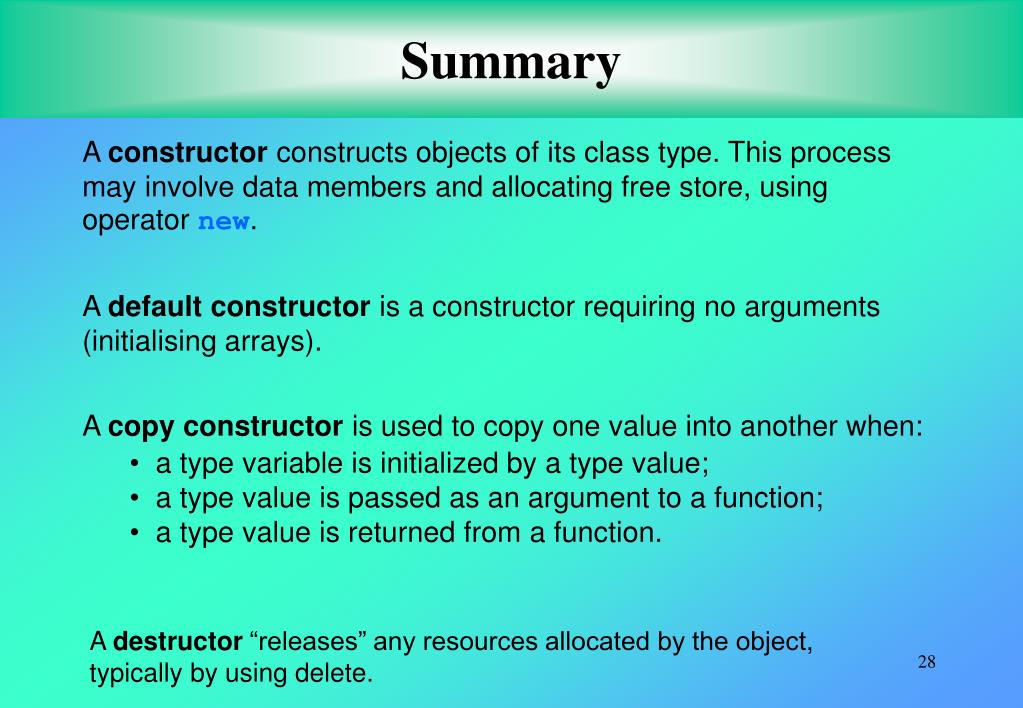 Summary

A constructor constructs objects of its class type. This process may involve data members and allocating free store, using operator new.

A default constructor is a constructor requiring no arguments (initialising arrays).

A copy constructor is used to copy one value into another when:
• a type variable is initialized by a type value;
• a type value is passed as an argument to a function;
• a type value is returned from a function.

A destructor “releases” any resources allocated by the object, typically by using delete.

28